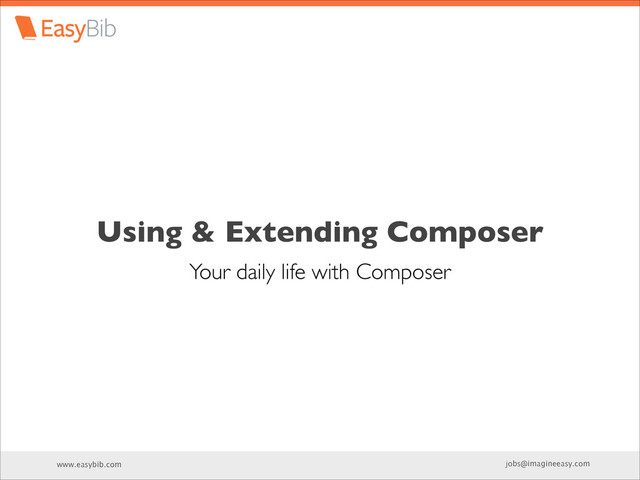 EasyBib

Using & Extending Composer

Your daily life with Composer

www.easybib.com

jobs@imagineeasy.com